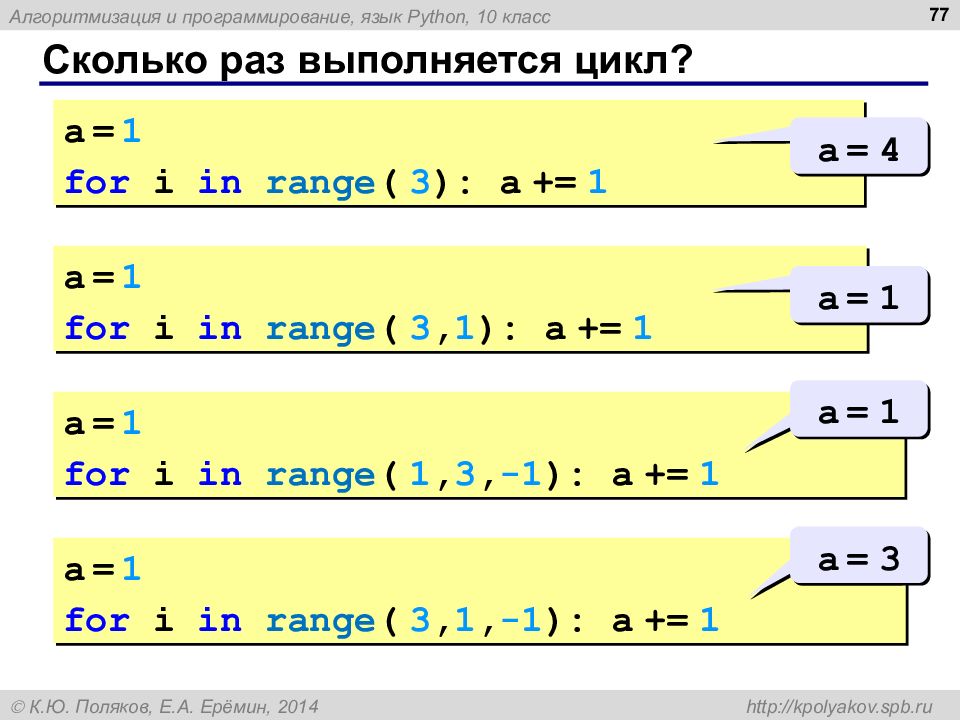 Алгоритмизация и программирование, язык Python, 10 класс

77

Сколько раз выполняется цикл?

a = 1
for i in range( 3): a += 1

a = 4

a = 1
for i in range( 3,1): a += 1

a = 1

a = 1
for i in range( 1,3,-1): a += 1

a = 1

a = 1
for i in range( 3,1,-1): a += 1

a = 3

© К.Ю. Поляков, Е.А. Ерёмин, 2014

http://kpolyakov.spb.ru